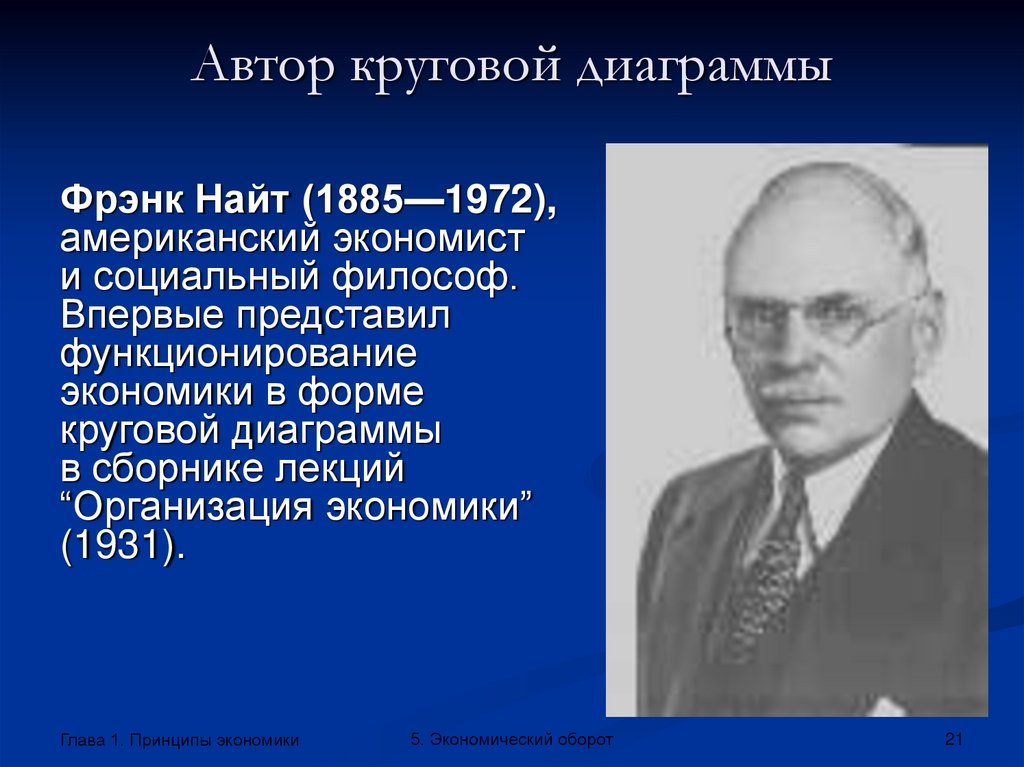 Автор круговой диаграммы

Фрэнк Найт (1885—1972), американский экономист и социальный философ. Впервые представил функционирование экономики в форме круговой диаграммы в сборнике лекций “Организация экономики” (1931).

Глава 1. Принципы экономики

5. Экономический оборот

21